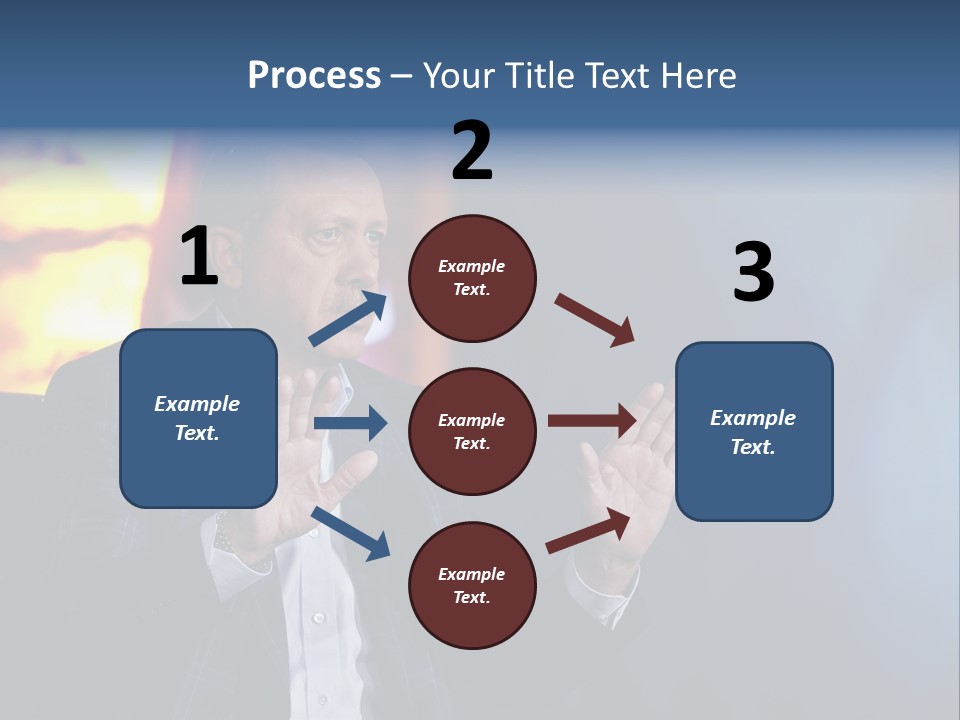 Process – Your Title Text Here

1

Example Text.

2

Example Text.

Example Text.

Example Text.

3

Example Text.